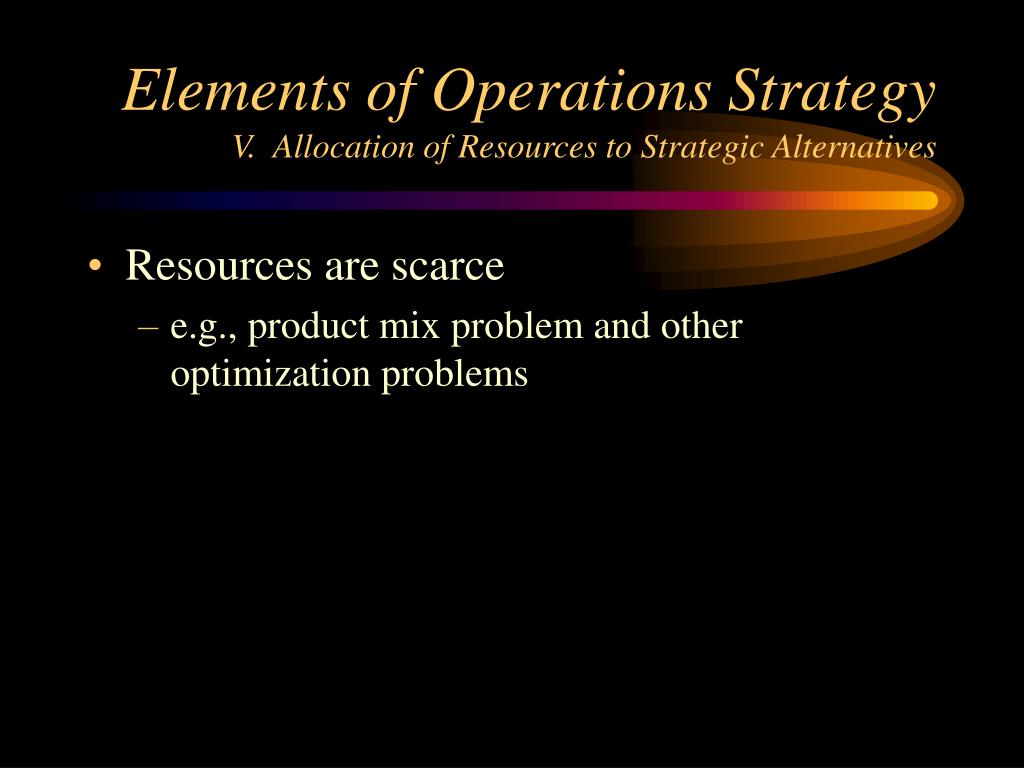 Elements of Operations Strategy
V. Allocation of Resources to Strategic Alternatives

• Resources are scarce
– e.g., product mix problem and other optimization problems